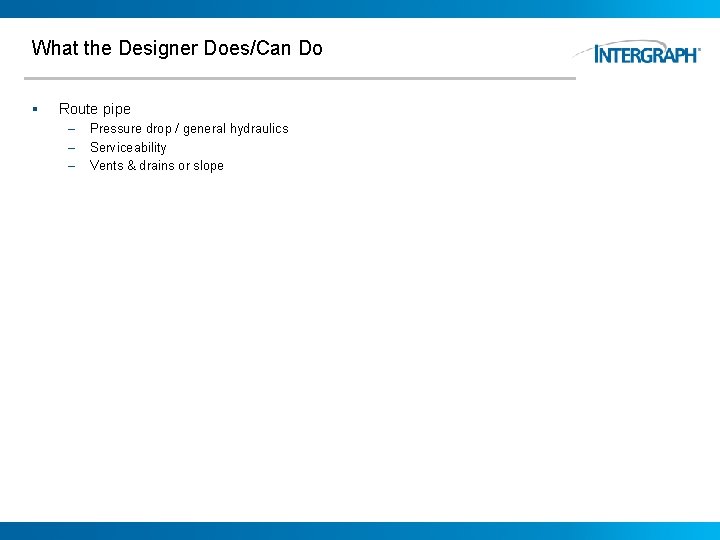 What the Designer Does/Can Do

INTERGRAPH®

▪ Route pipe
– Pressure drop / general hydraulics
– Serviceability
– Vents & drains or slope